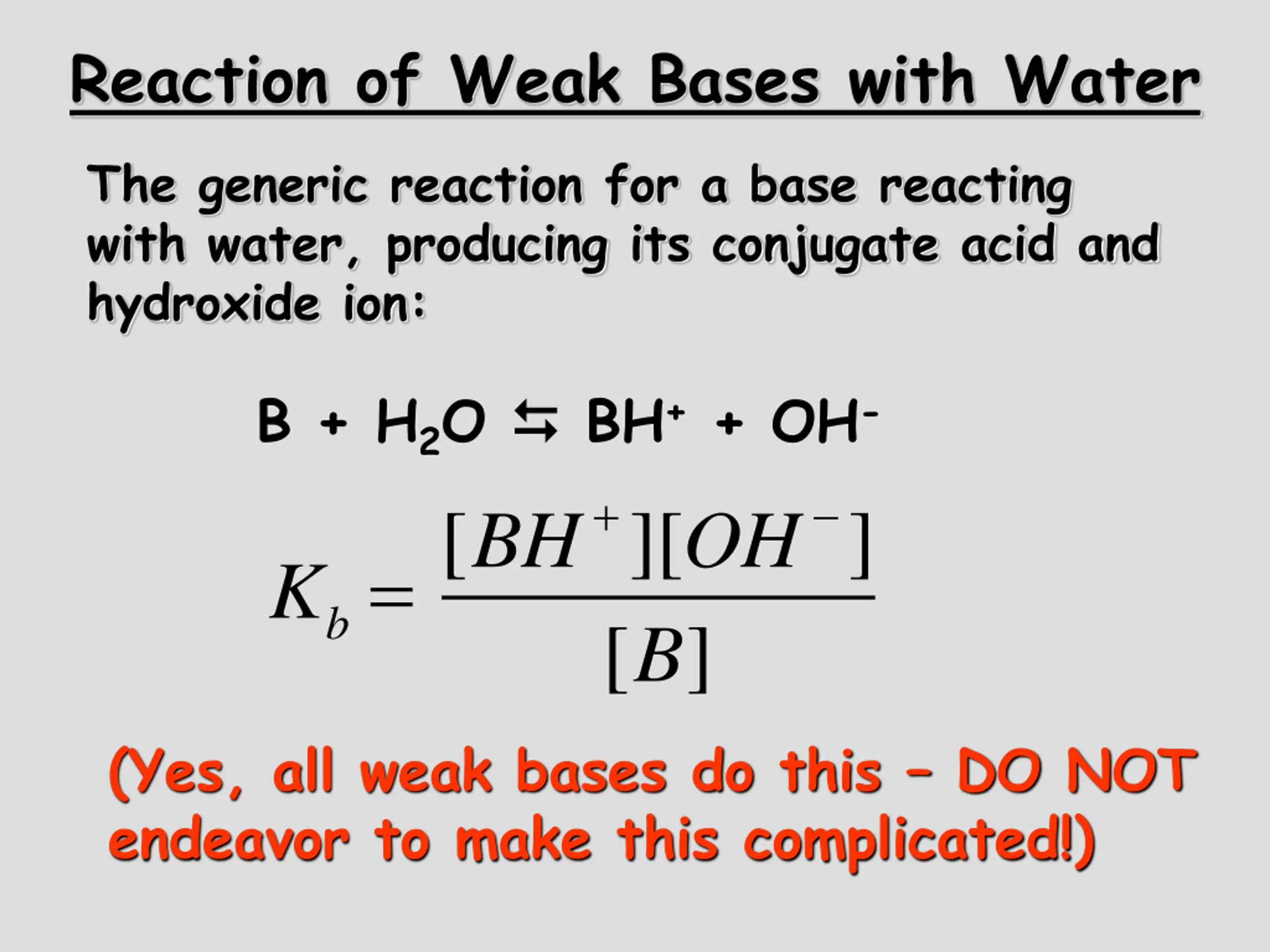 Reaction of Weak Bases with Water

The generic reaction for a base reacting with water, producing its conjugate acid and hydroxide ion:

$B + H_2O \leftrightarrows BH^+ + OH^-$

$K_b = \frac{[BH^+][OH^-]}{[B]}$

(Yes, all weak bases do this – DO NOT endeavor to make this complicated!)